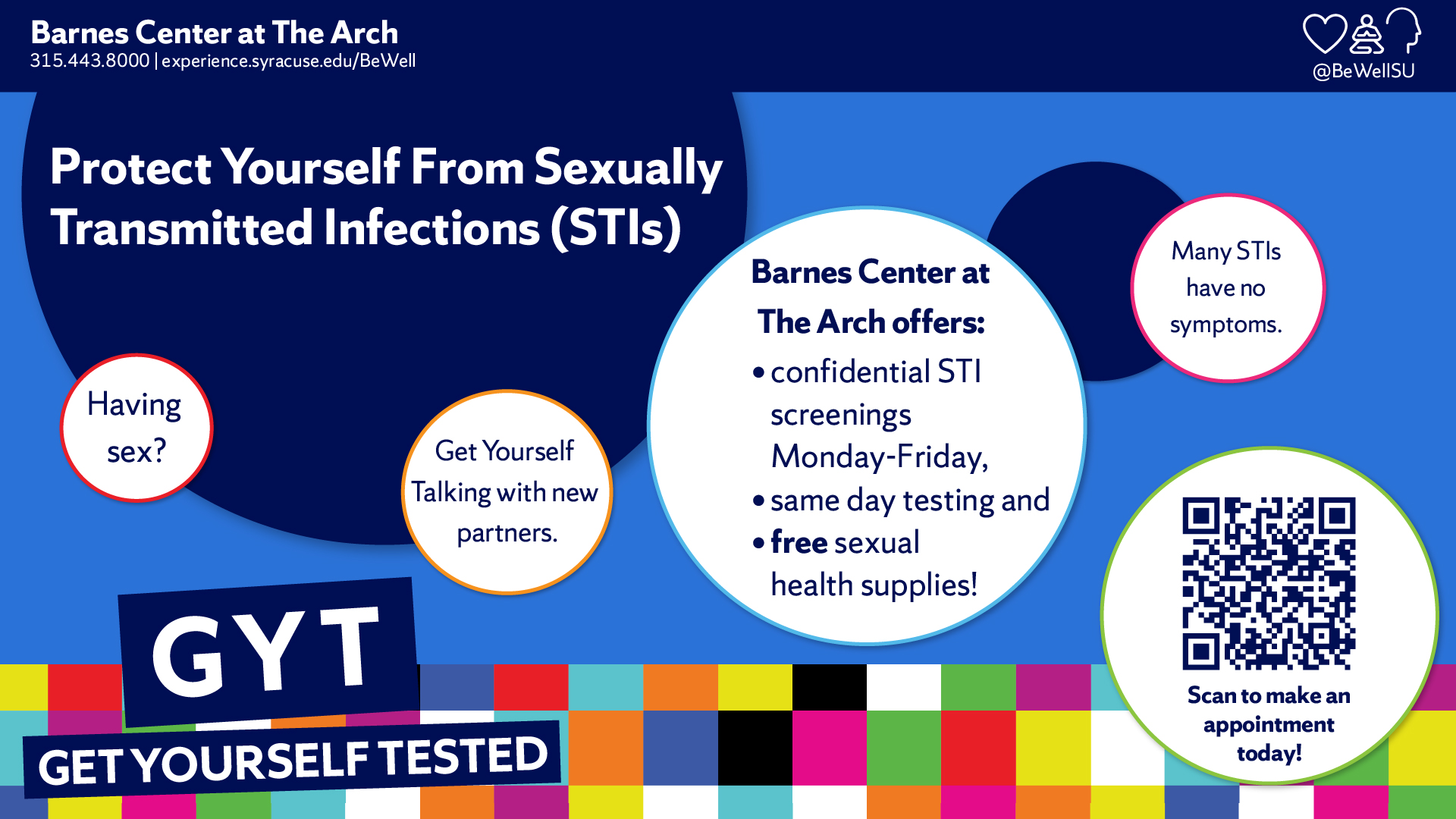 Barnes Center at The Arch
315.443.8000 | experience.syracuse.edu/BeWell

@BeWellSU

Protect Yourself From Sexually Transmitted Infections (STIs)

Having sex?

Get Yourself Talking with new partners.

Barnes Center at The Arch offers:
• confidential STI screenings Monday-Friday,
• same day testing and
• free sexual health supplies!

Many STIs have no symptoms.

Scan to make an appointment today!

GYT
GET YOURSELF TESTED